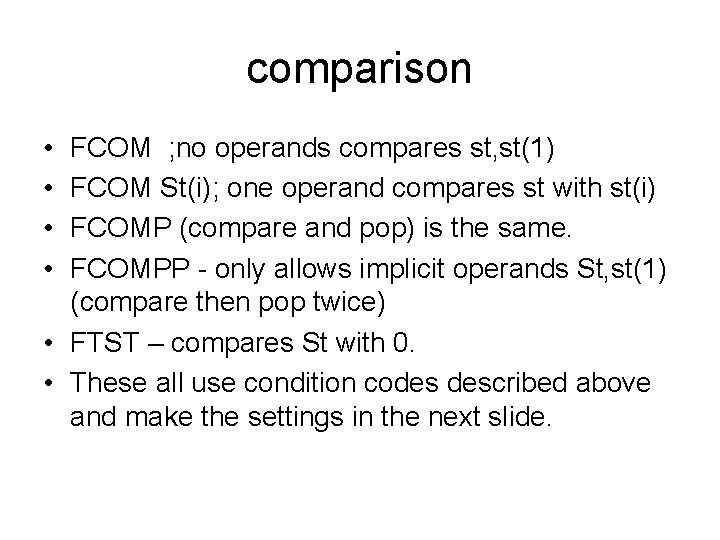 comparison

• FCOM ;no operands compares st,st(1)
• FCOM St(i); one operand compares st with st(i)
• FCOMP (compare and pop) is the same.
• FCOMPP - only allows implicit operands St,st(1) (compare then pop twice)
• FTST – compares St with 0.
• These all use condition codes described above and make the settings in the next slide.